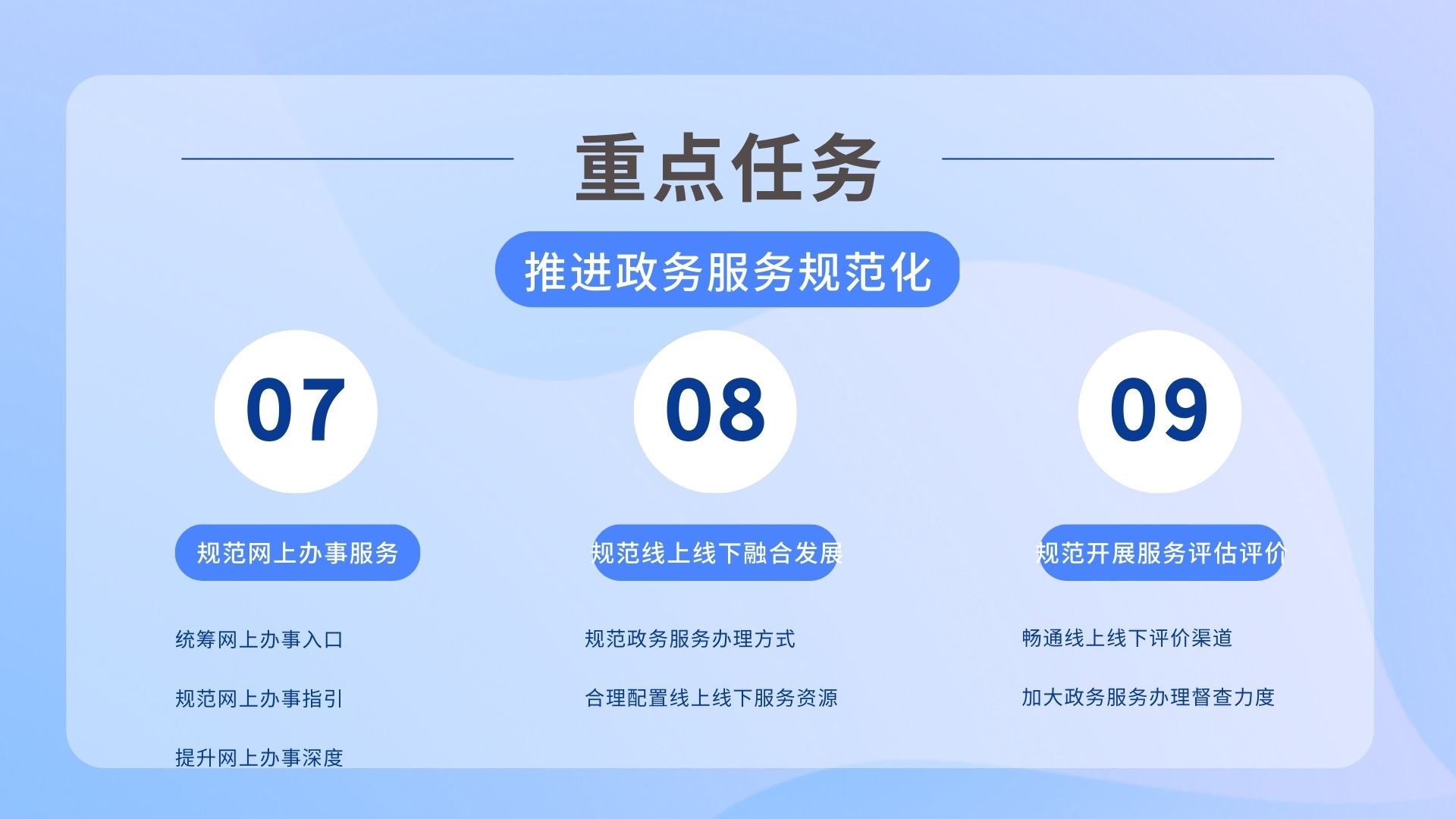 重点任务

推进政务服务规范化

07

规范网上办事服务

统筹网上办事入口

规范网上办事指引

提升网上办事深度

08

规范线上线下融合发展

规范政务服务办理方式

合理配置线上线下服务资源

09

规范开展服务评估评价

畅通线上线下评价渠道

加大政务服务办理督查力度